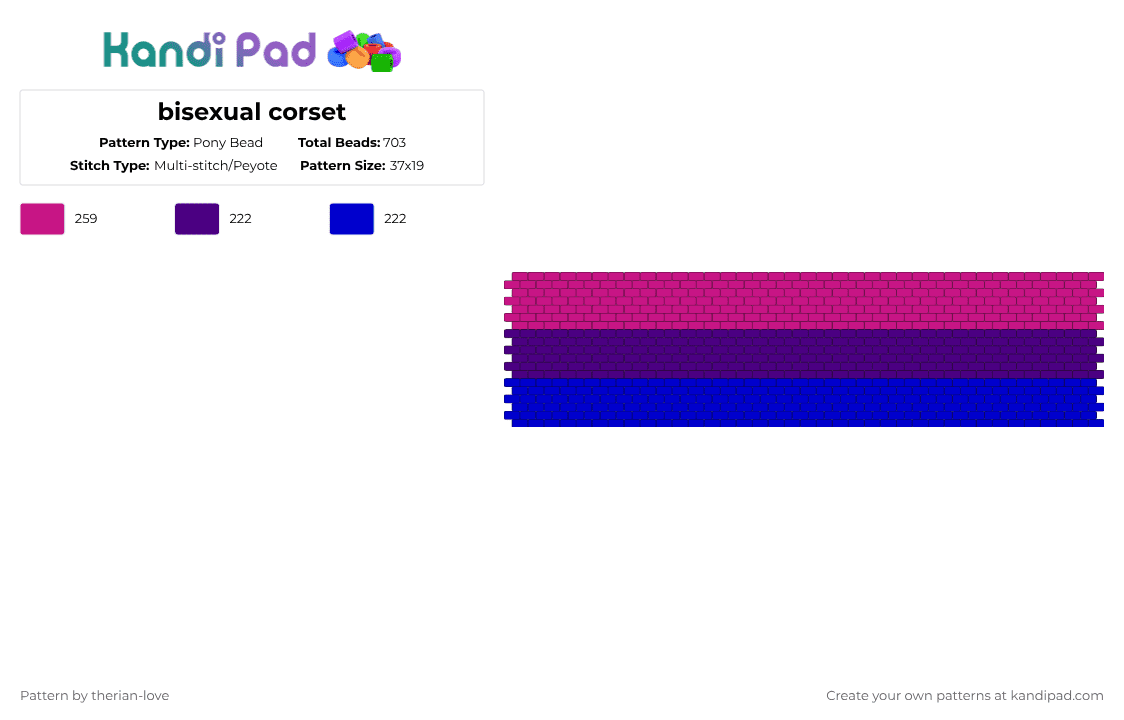 Kandi Pad

bisexual corset

Pattern Type: Pony Bead
Total Beads: 703
Stitch Type: Multi-stitch/Peyote
Pattern Size: 37x19

259
222
222

Pattern by therian-love

Create your own patterns at kandipad.com